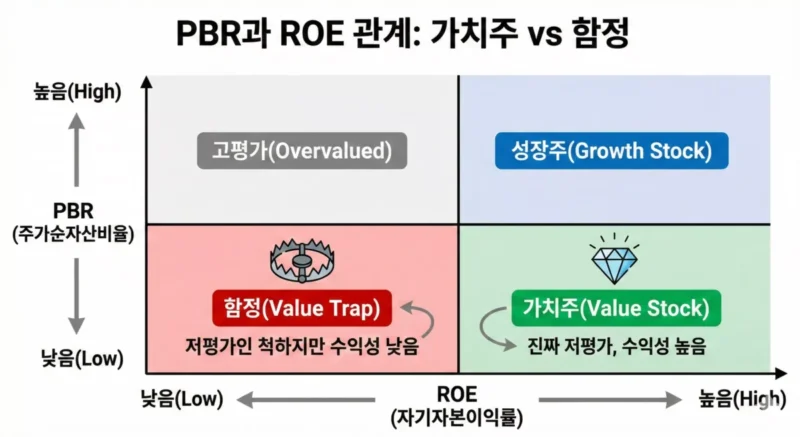 PBR과 ROE 관계: 가치주 vs 함정

높음(High)

PBR
(주가순자산비율)

낮음(Low)

고평가(Overvalued)

성장주(Growth Stock)

함정(Value Trap)

저평가인 척하지만 수익성 낮음

가치주(Value Stock)

진짜 저평가, 수익성 높음

낮음(Low)

ROE
(자기자본이익률)

높음(High)